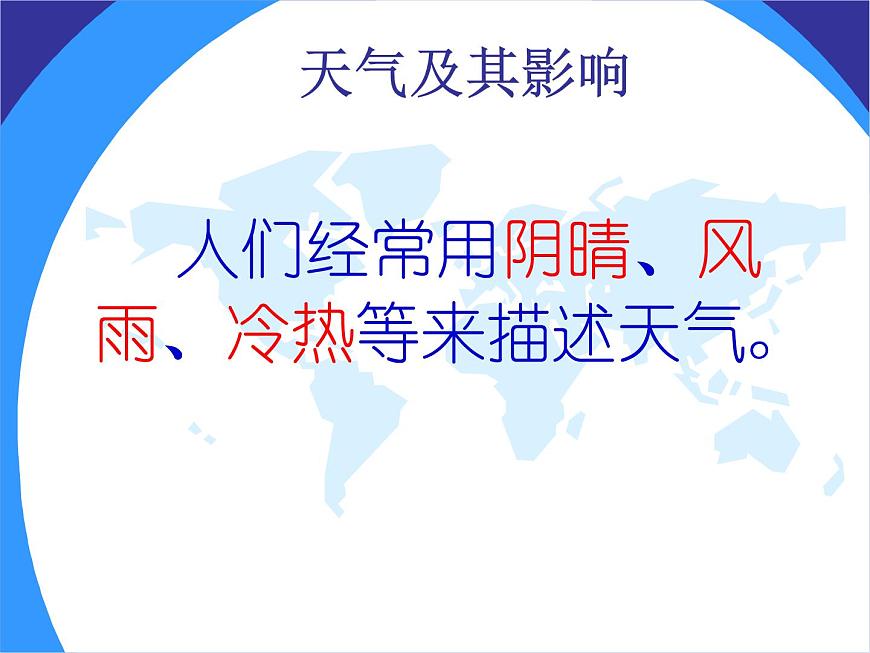 天气及其影响

人们经常用阴晴、风雨、冷热等来描述天气。